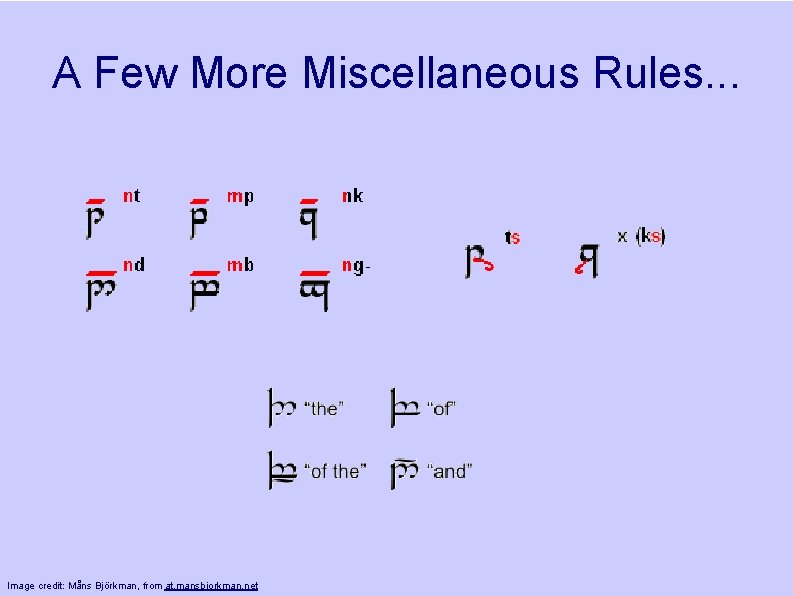 A Few More Miscellaneous Rules...

nt

mp

nk

nd

mb

ng-

ts

x (ks)

"the"

"of"

"of the"

"and"

Image credit: Måns Björkman, from at.mansbjorkman.net